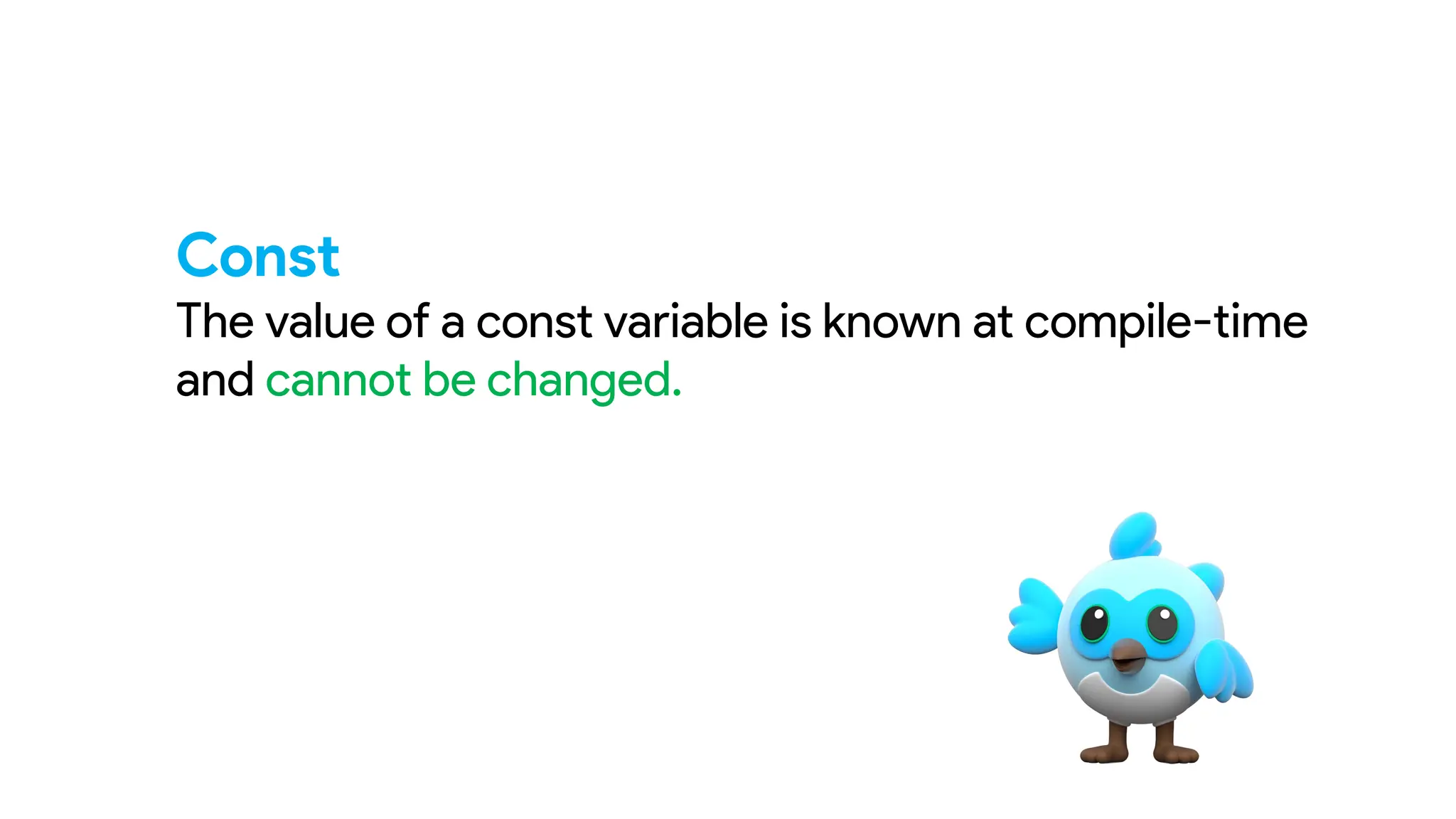 Const
The value of a const variable is known at compile-time and cannot be changed.